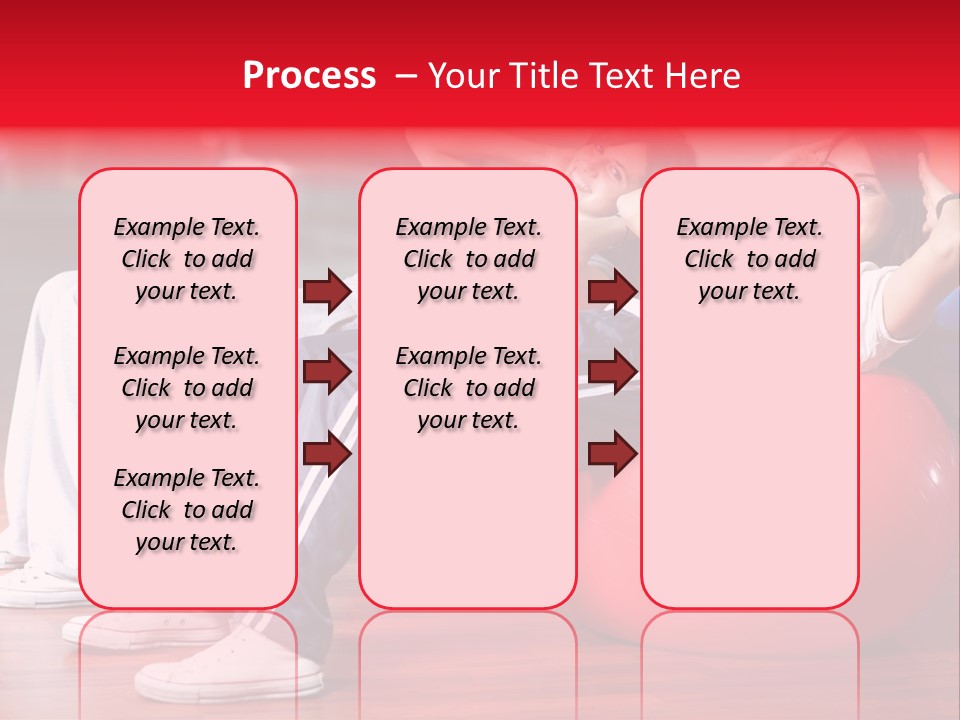 Process – Your Title Text Here

Example Text. Click to add your text.

Example Text. Click to add your text.

Example Text. Click to add your text.

Example Text. Click to add your text.

Example Text. Click to add your text.

Example Text. Click to add your text.